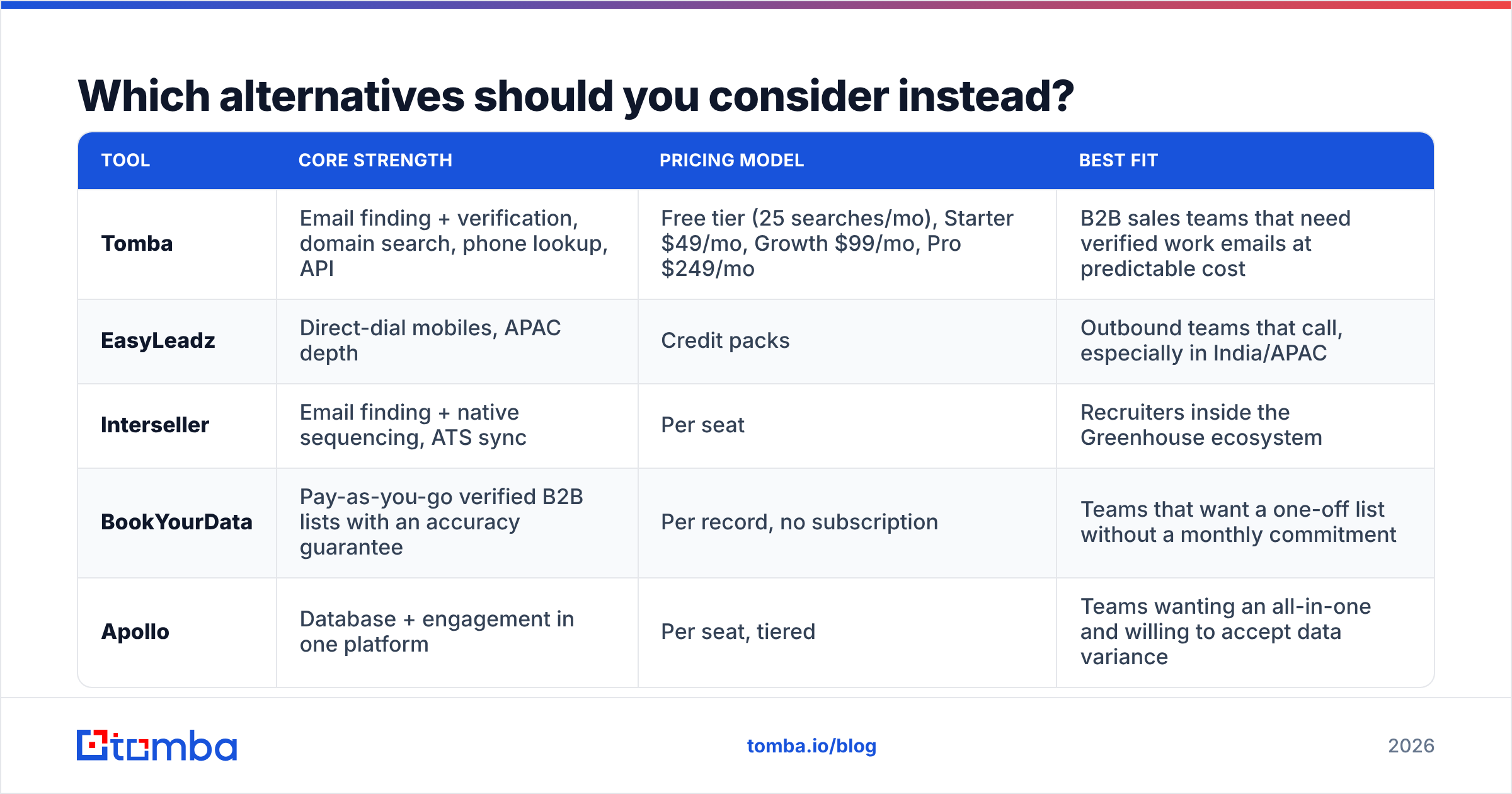 Which alternatives should you consider instead?

| TOOL | CORE STRENGTH | PRICING MODEL | BEST FIT |
|---|---|---|---|
| Tomba | Email finding + verification, domain search, phone lookup, API | Free tier (25 searches/mo), Starter \$49/mo, Growth \$99/mo, Pro \$249/mo | B2B sales teams that need verified work emails at predictable cost |
| EasyLeadz | Direct-dial mobiles, APAC depth | Credit packs | Outbound teams that call, especially in India/APAC |
| Interseller | Email finding + native sequencing, ATS sync | Per seat | Recruiters inside the Greenhouse ecosystem |
| BookYourData | Pay-as-you-go verified B2B lists with an accuracy guarantee | Per record, no subscription | Teams that want a one-off list without a monthly commitment |
| Apollo | Database + engagement in one platform | Per seat, tiered | Teams wanting an all-in-one and willing to accept data variance |

tomba

tomba.io/blog

2026